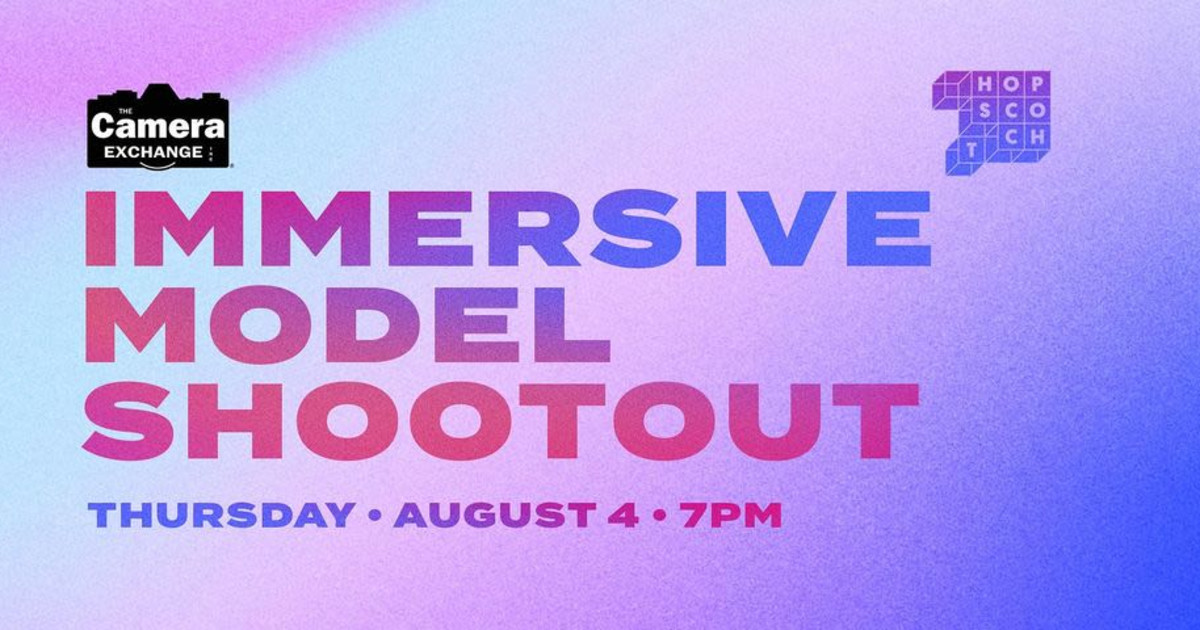 THE Camera EXCHANGE

HOP SCO T CH

IMMERSIVE MODEL SHOOTOUT

THURSDAY • AUGUST 4 • 7PM